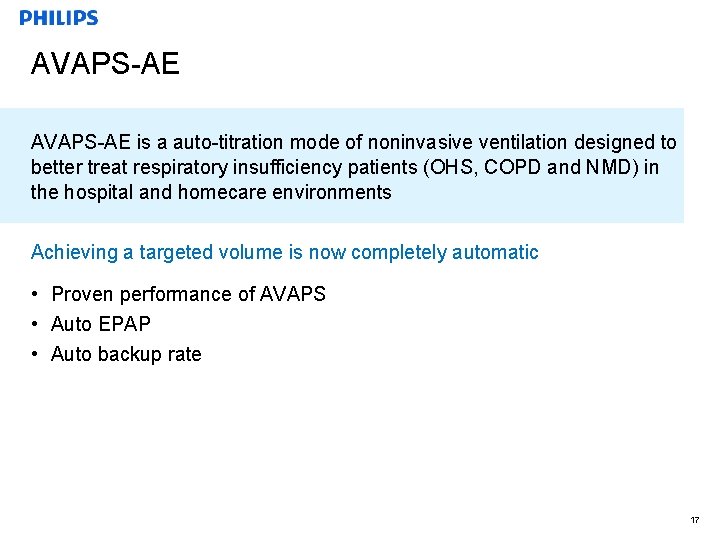 PHILIPS

AVAPS-AE

AVAPS-AE is a auto-titration mode of noninvasive ventilation designed to better treat respiratory insufficiency patients (OHS, COPD and NMD) in the hospital and homecare environments

Achieving a targeted volume is now completely automatic

• Proven performance of AVAPS
• Auto EPAP
• Auto backup rate

17